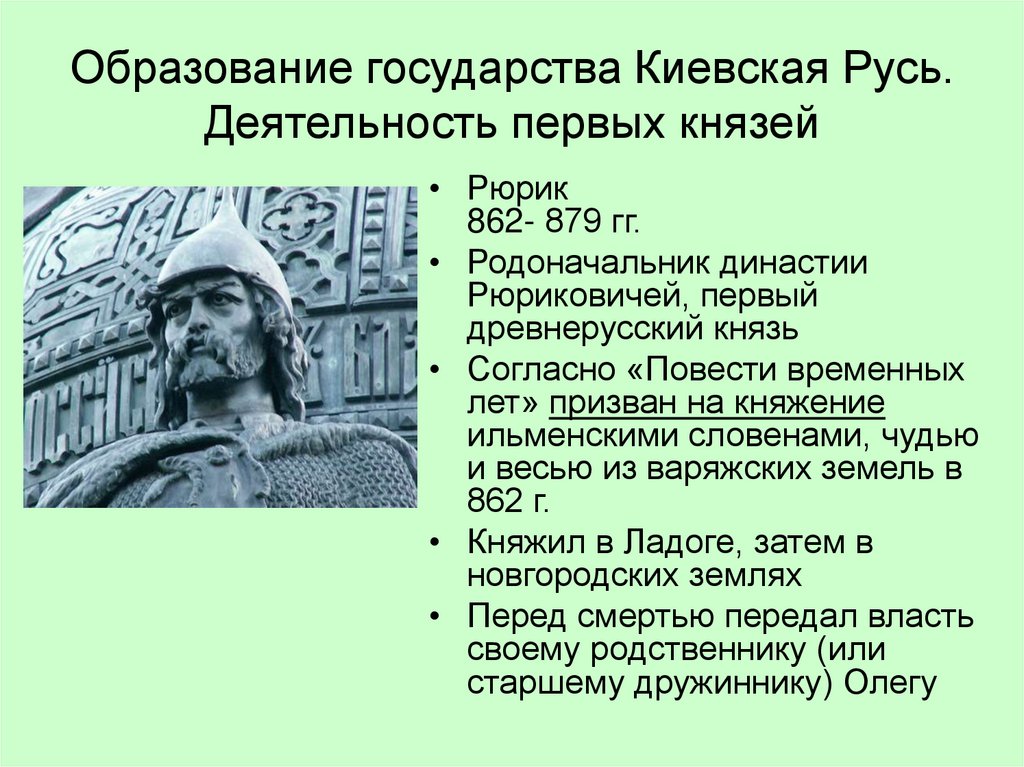 Образование государства Киевская Русь. Деятельность первых князей

• Рюрик 862- 879 гг.
• Родоначальник династии Рюриковичей, первый древнерусский князь
• Согласно «Повести временных лет» призван на княжение ильменскими словенами, чудью и весью из варяжских земель в 862 г.
• Княжил в Ладоге, затем в новгородских землях
• Перед смертью передал власть своему родственнику (или старшему дружиннику) Олегу